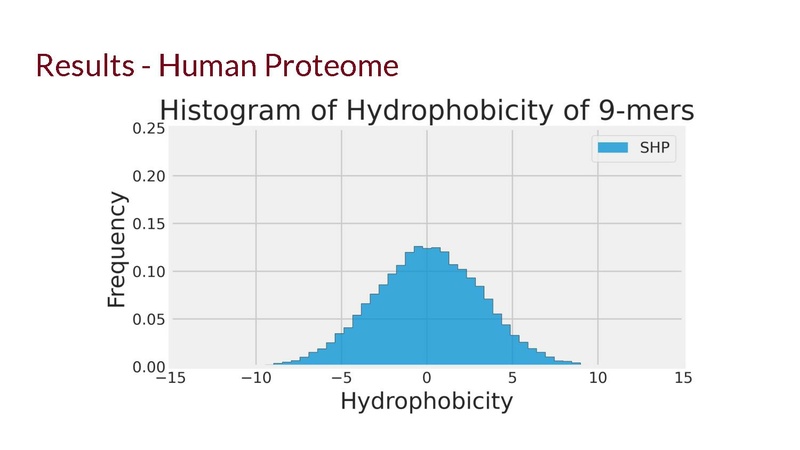 Results - Human Proteome

Histogram of Hydrophobicity of 9-mers

SHP

Frequency

0.25
0.20
0.15
0.10
0.05
0.00

−15 −10 −5 0 5 10 15

Hydrophobicity